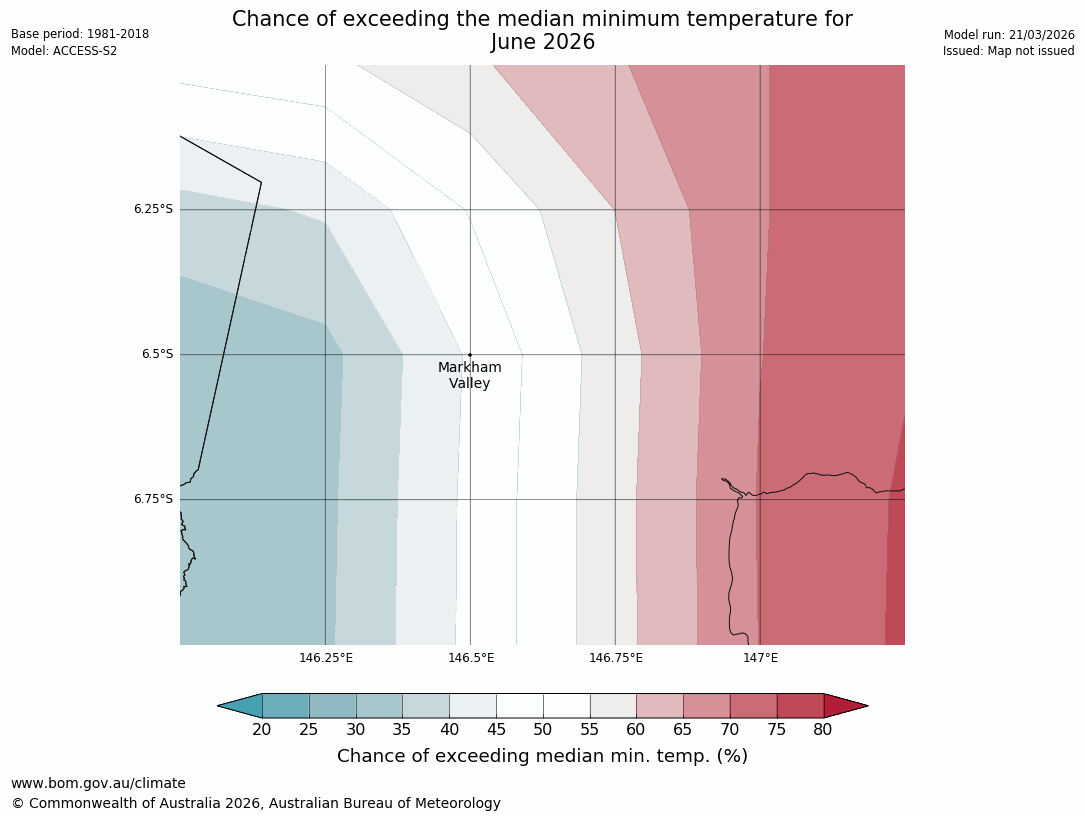 Base period: 1981-2018
Model: ACCESS-S2

Chance of exceeding the median minimum temperature for June 2026

Model run: 21/03/2026
Issued: Map not issued

6.25°S
6.5°S
6.75°S

Markham Valley

146.25°E
146.5°E
146.75°E
147°E

20 25 30 35 40 45 50 55 60 65 70 75 80

Chance of exceeding median min. temp. (%)

www.bom.gov.au/climate
© Commonwealth of Australia 2026, Australian Bureau of Meteorology